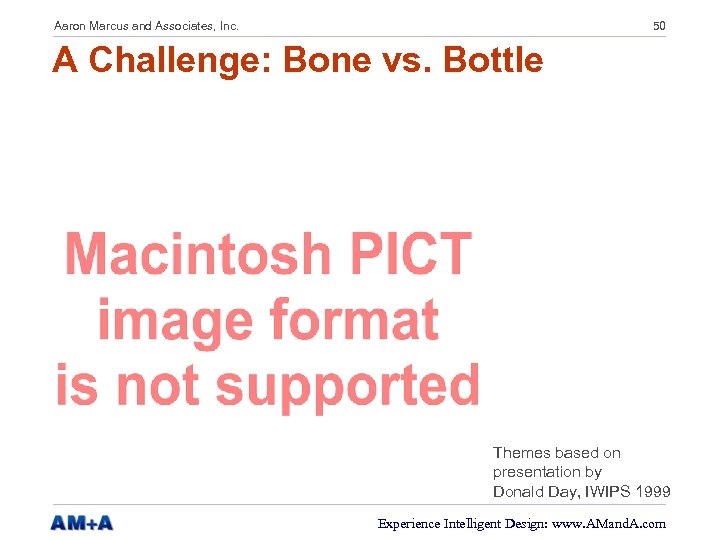 Aaron Marcus and Associates, Inc.

50

A Challenge: Bone vs. Bottle

Macintosh PICT image format is not supported

Themes based on presentation by Donald Day, IWIPS 1999

AM+A

Experience Intelligent Design: www.AMandA.com